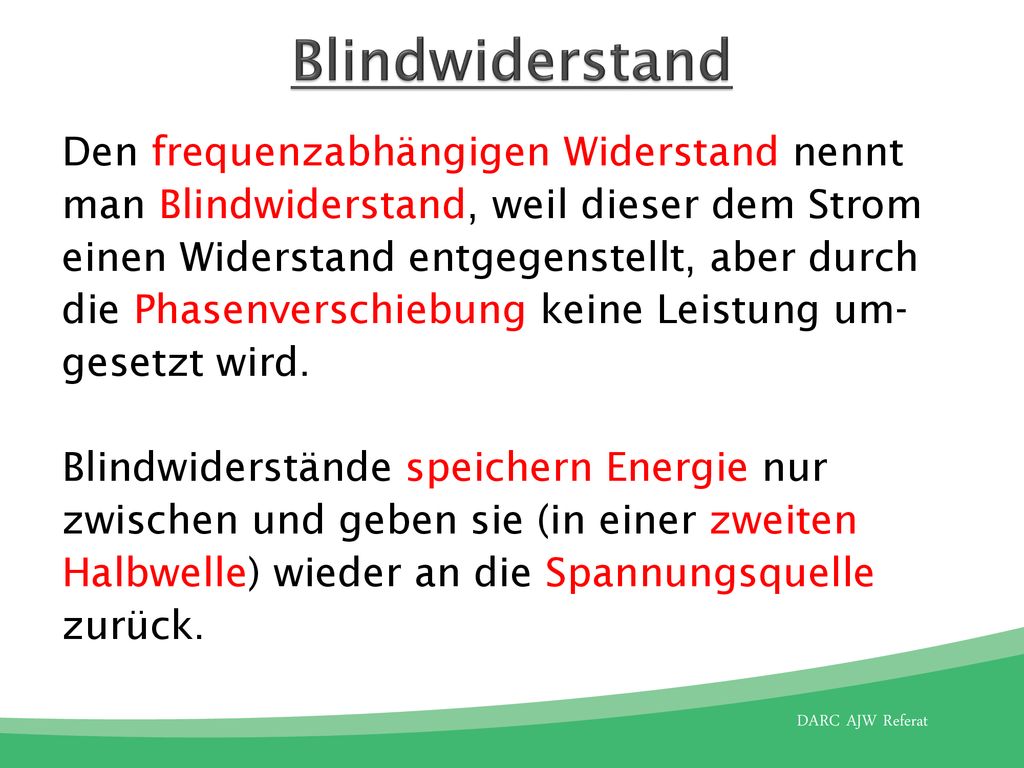 Blindwiderstand

Den frequenzabhängigen Widerstand nennt man Blindwiderstand, weil dieser dem Strom einen Widerstand entgegenstellt, aber durch die Phasenverschiebung keine Leistung umgesetzt wird.

Blindwiderstände speichern Energie nur zwischen und geben sie (in einer zweiten Halbwelle) wieder an die Spannungsquelle zurück.

DARC AJW Referat